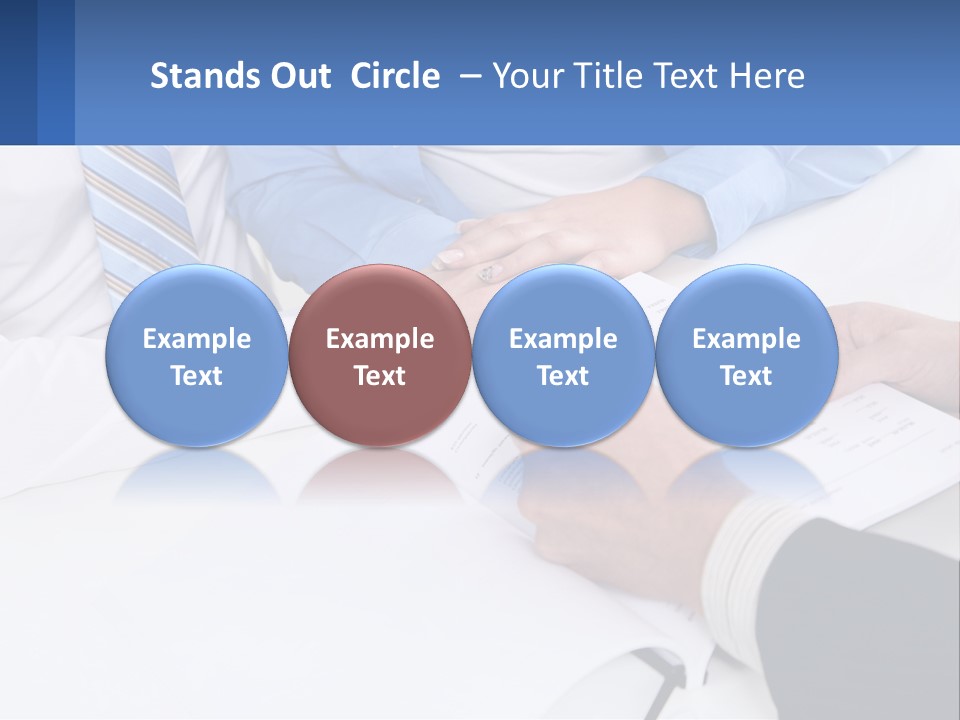 Stands Out Circle – Your Title Text Here

Example Text

Example Text

Example Text

Example Text